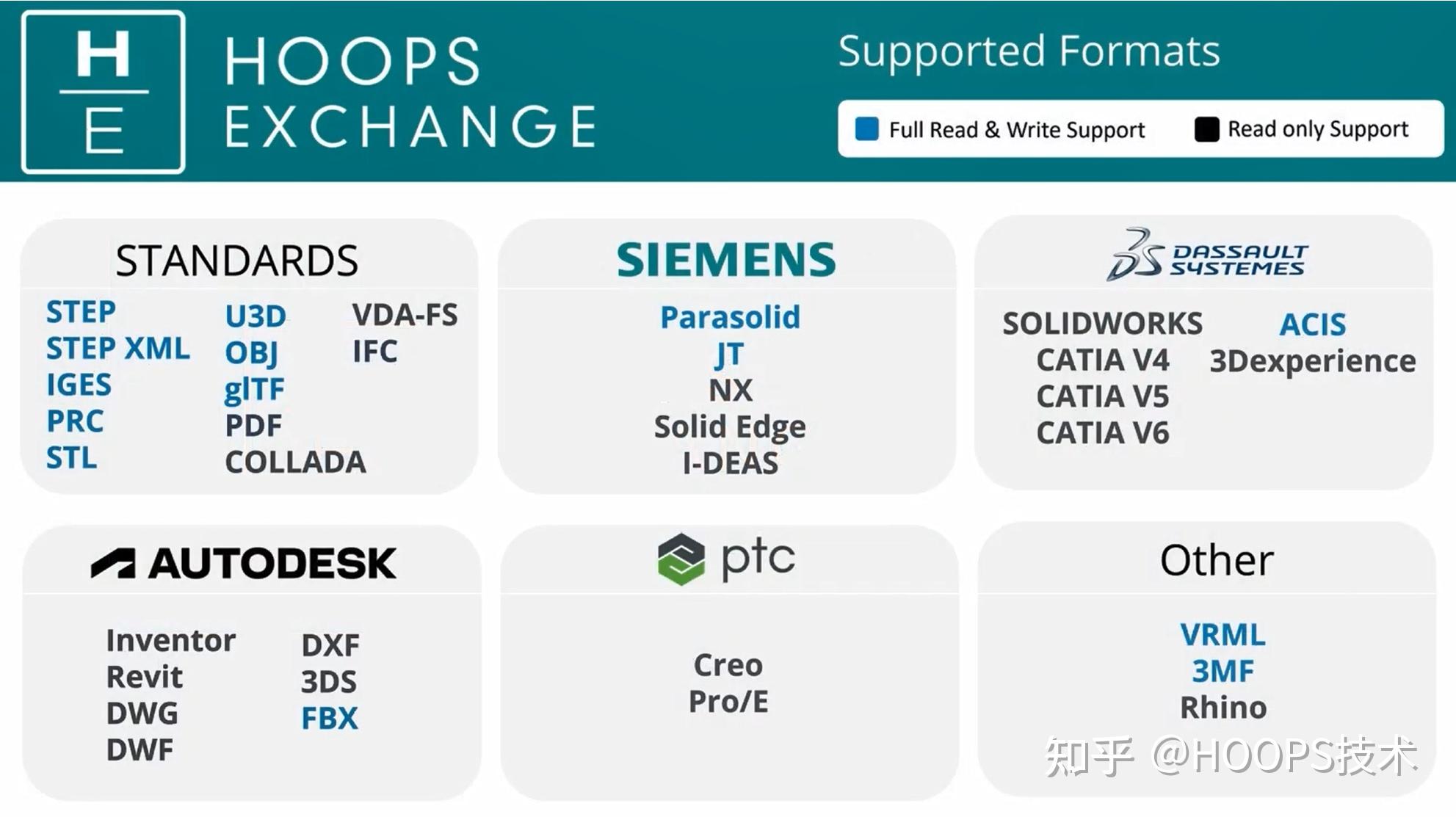 H
E

HOOPS EXCHANGE

Supported Formats

Full Read & Write Support
Read only Support

STANDARDS

STEP
STEP XML
IGES
PRC
STL

U3D
OBJ
glTF
PDF
COLLADA

VDA-FS
IFC

SIEMENS

Parasolid
JT
NX
Solid Edge
I-DEAS

DASSAULT SYSTEMES

SOLIDWORKS
CATIA V4
CATIA V5
CATIA V6

ACIS
3Dexperience

AUTODESK

Inventor
Revit
DWG
DWF

DXF
3DS
FBX

ptc

Creo
Pro/E

Other

VRML
3MF
Rhino

知乎 @HOOPS技术